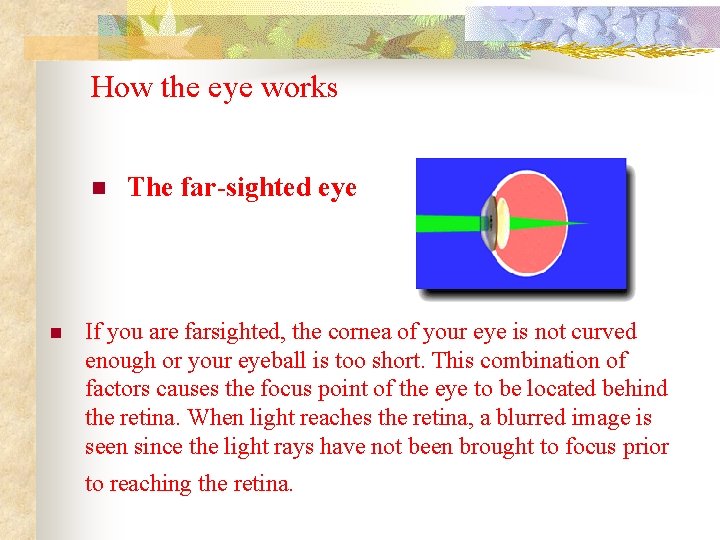 How the eye works

The far-sighted eye

If you are farsighted, the cornea of your eye is not curved enough or your eyeball is too short. This combination of factors causes the focus point of the eye to be located behind the retina. When light reaches the retina, a blurred image is seen since the light rays have not been brought to focus prior to reaching the retina.